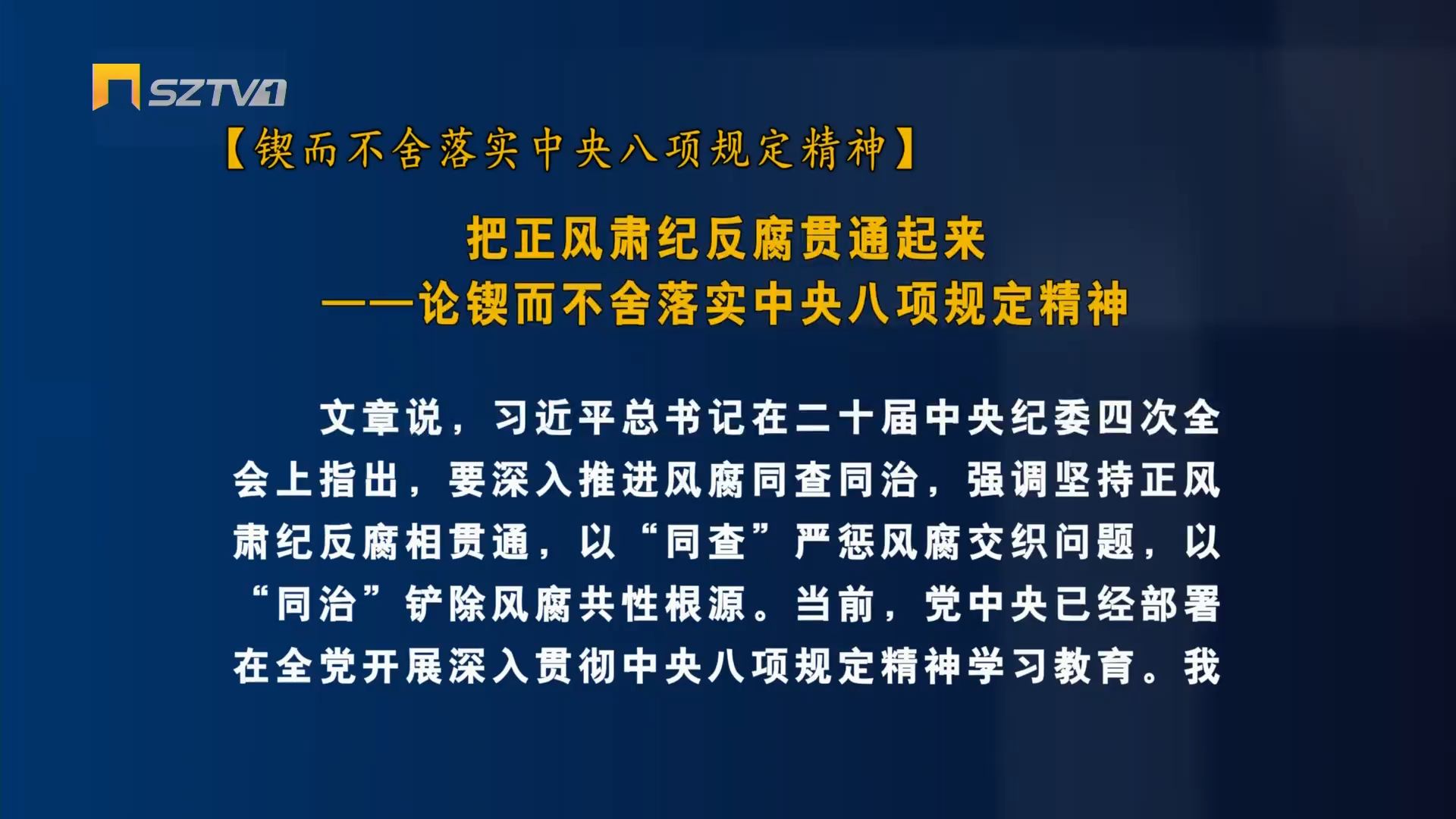 SZTV1

【锲而不舍落实中央八项规定精神】

把正风肃纪反腐贯通起来
——论锲而不舍落实中央八项规定精神

文章说，习近平总书记在二十届中央纪委四次全会上指出，要深入推进风腐同查同治，强调坚持正风肃纪反腐相贯通，以“同查”严惩风腐交织问题，以“同治”铲除风腐共性根源。当前，党中央已经部署在全党开展深入贯彻中央八项规定精神学习教育。我